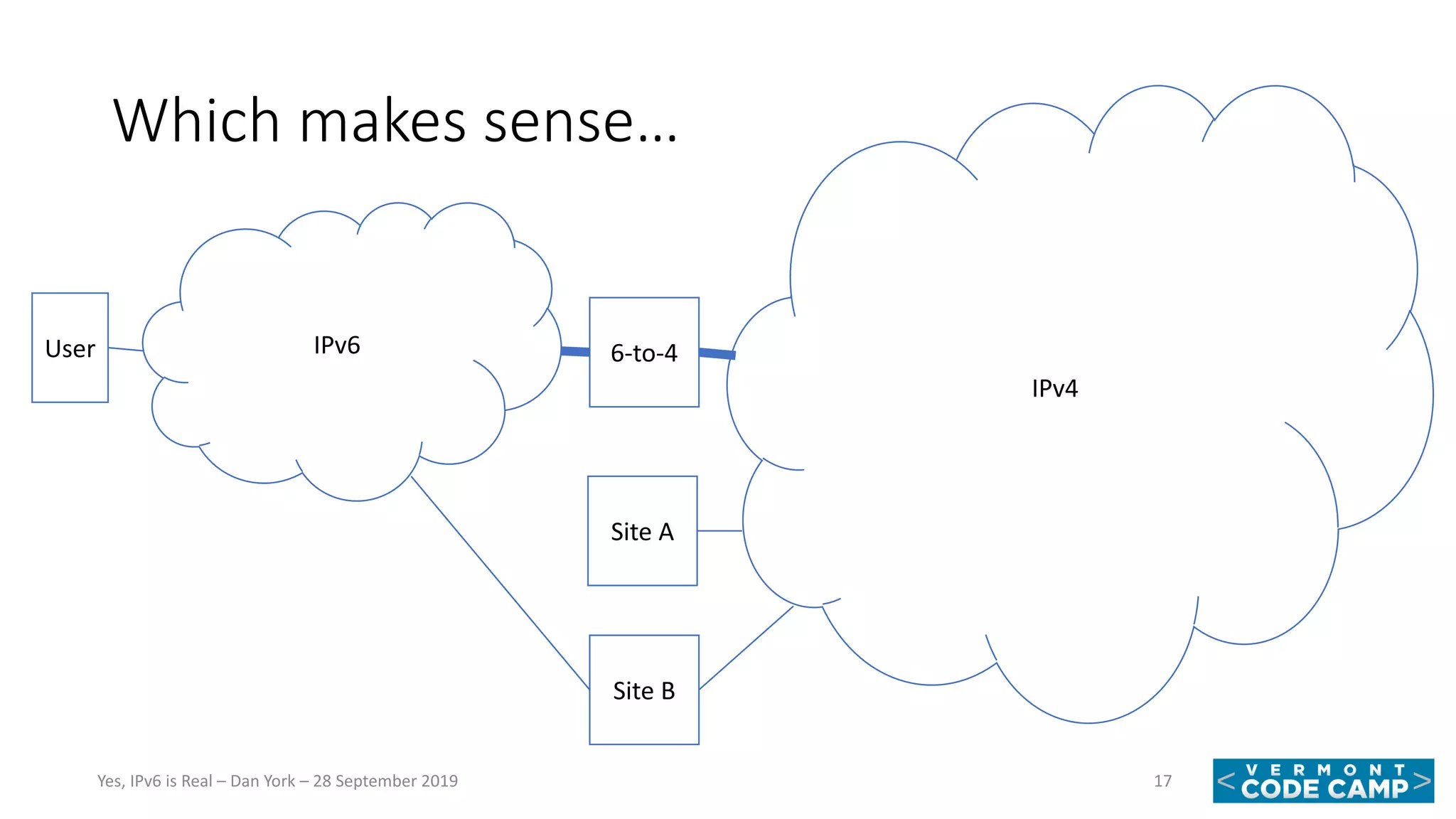 Which makes sense…

User

IPv6

6-to-4

IPv4

Site A

Site B

Yes, IPv6 is Real – Dan York – 28 September 2019

17

< VERMONT CODE CAMP >